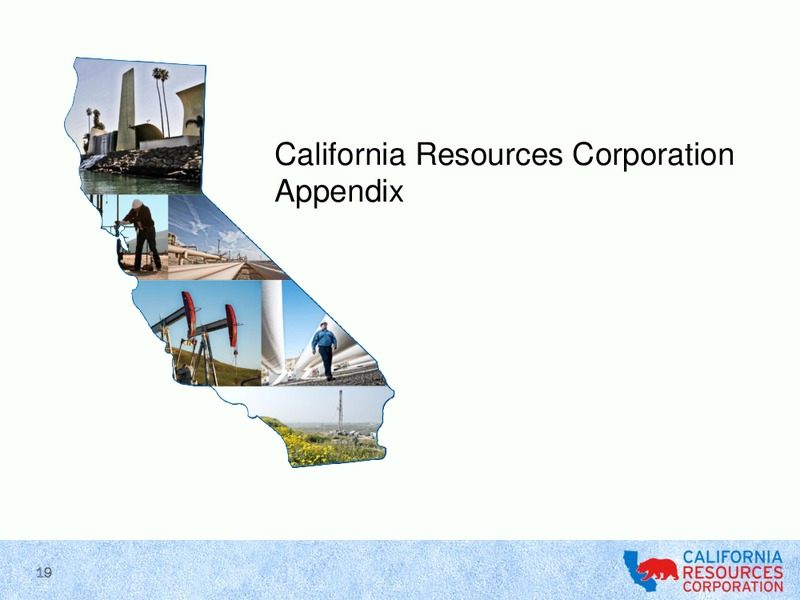 California Resources Corporation
Appendix

19

CALIFORNIA RESOURCES CORPORATION